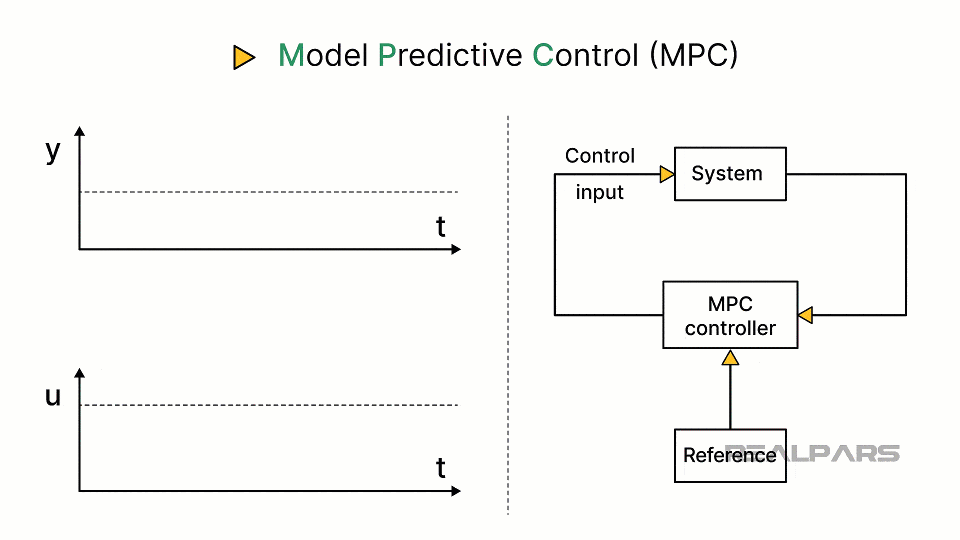 Model Predictive Control (MPC)

y

t

u

t

Control input

System

MPC controller

Reference

REALPARS